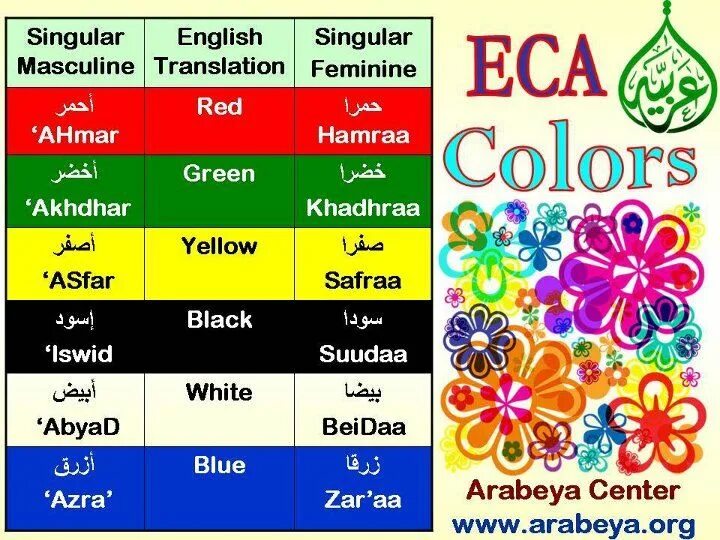 | Singular Masculine | English Translation | Singular Feminine |
|---|---|---|
| أحمر ‘AHmar | Red | حمرا Hamraa |
| أخضر ‘Akhdhar | Green | خضرا Khadhraa |
| أصفر ‘ASfar | Yellow | صفرا Safraa |
| إسود ‘Iswid | Black | سودا Suudaa |
| أبيض ‘AbyaD | White | بيضا BeiDaa |
| أزرق ‘Azra’ | Blue | زرقا Zar’aa |

ECA
عربية
Colors

Arabeya Center
www.arabeya.org